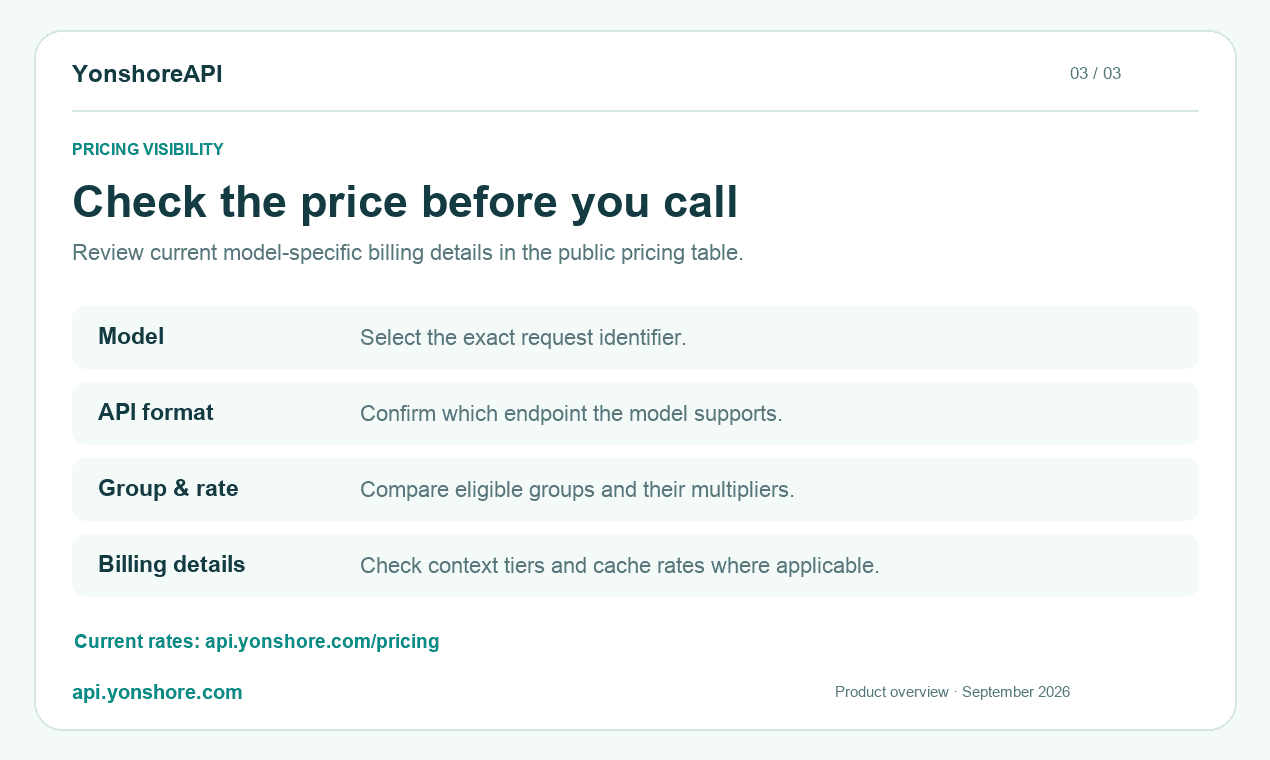 YonshoreAPI

03 / 03

PRICING VISIBILITY

Check the price before you call

Review current model-specific billing details in the public pricing table.

| Model | Select the exact request identifier. |
|---|---|
| API format | Confirm which endpoint the model supports. |
| Group & rate | Compare eligible groups and their multipliers. |
| Billing details | Check context tiers and cache rates where applicable. |

Current rates: api.yonshore.com/pricing

api.yonshore.com

Product overview · September 2026